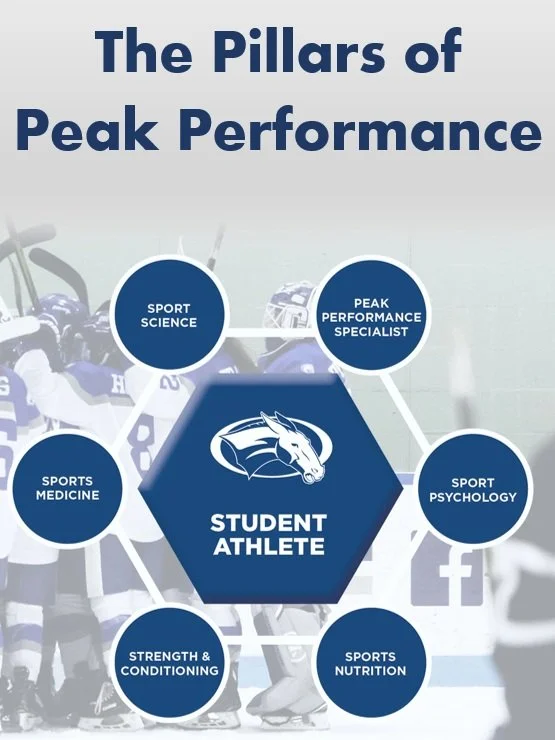 The Pillars of Peak Performance

SPORT SCIENCE

PEAK PERFORMANCE SPECIALIST

SPORTS MEDICINE

STUDENT ATHLETE

SPORT PSYCHOLOGY

STRENGTH & CONDITIONING

SPORTS NUTRITION